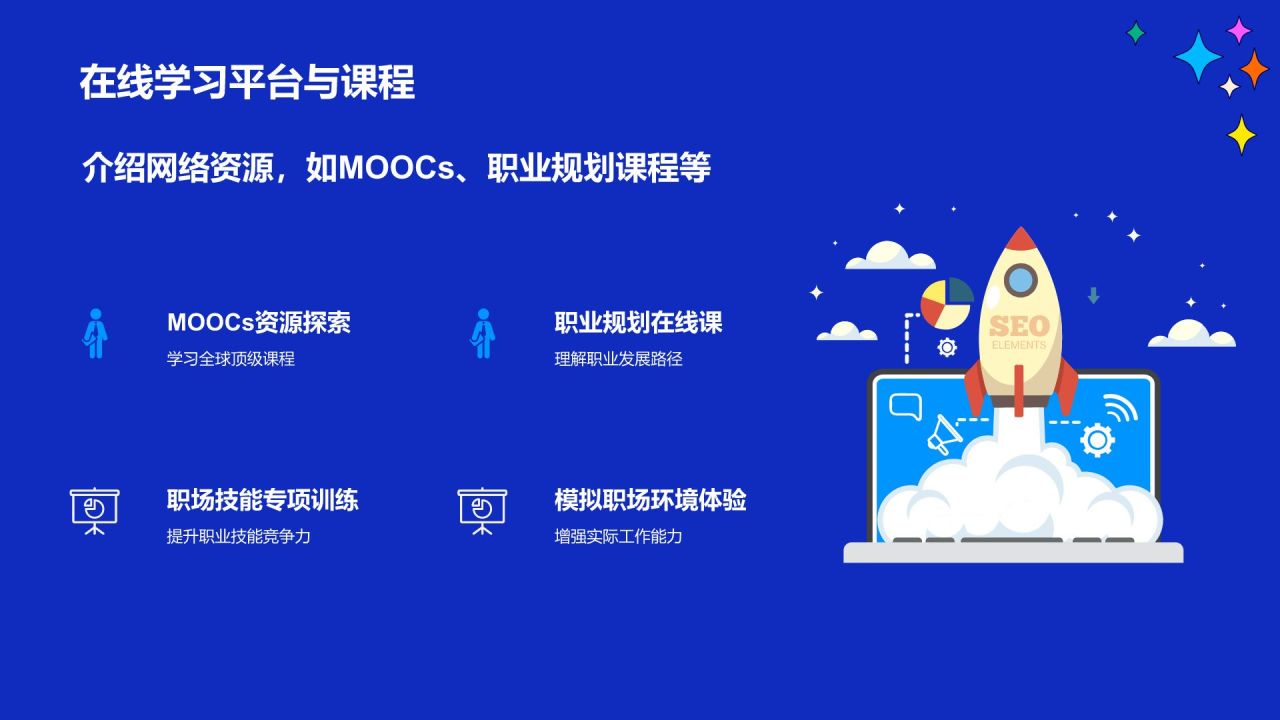 在线学习平台与课程

介绍网络资源，如MOOCs、职业规划课程等

MOOCs资源探索
学习全球顶级课程

职业规划在线课
理解职业发展路径

职场技能专项训练
提升职业技能竞争力

模拟职场环境体验
增强实际工作能力

SEO
ELEMENTS